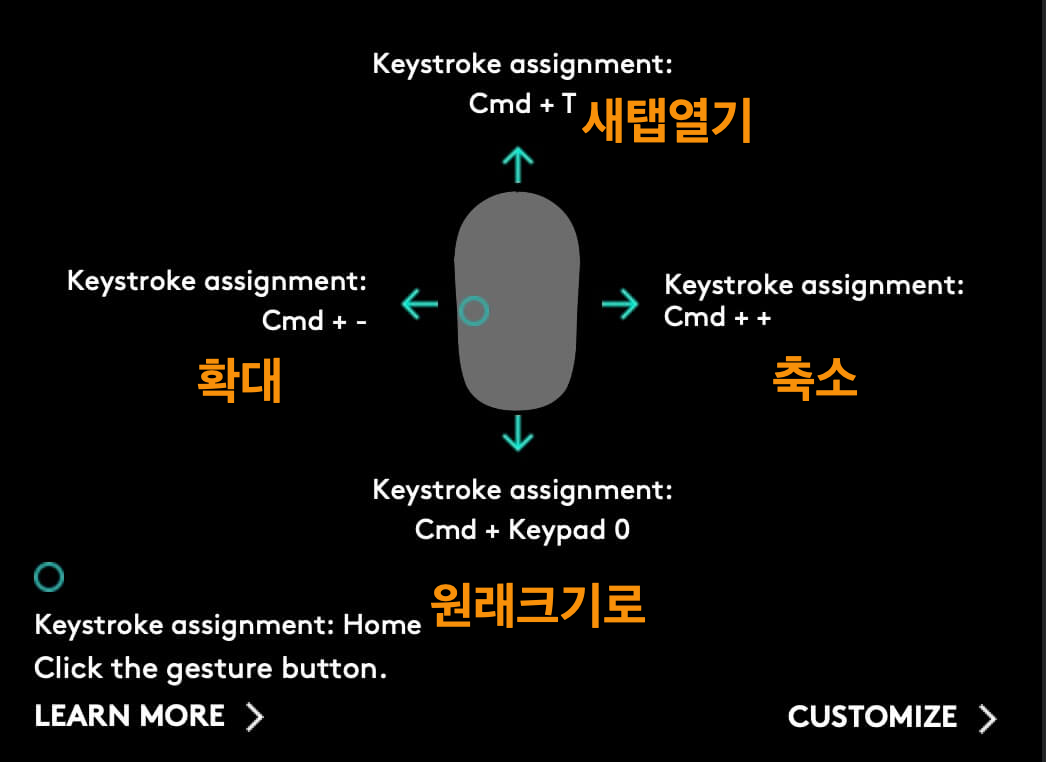 Keystroke assignment:
Cmd + T 새탭열기

Keystroke assignment:
Cmd + -

확대

Keystroke assignment:
Cmd + +

축소

Keystroke assignment:
Cmd + Keypad 0

원래크기로

Keystroke assignment: Home
Click the gesture button.

LEARN MORE

CUSTOMIZE